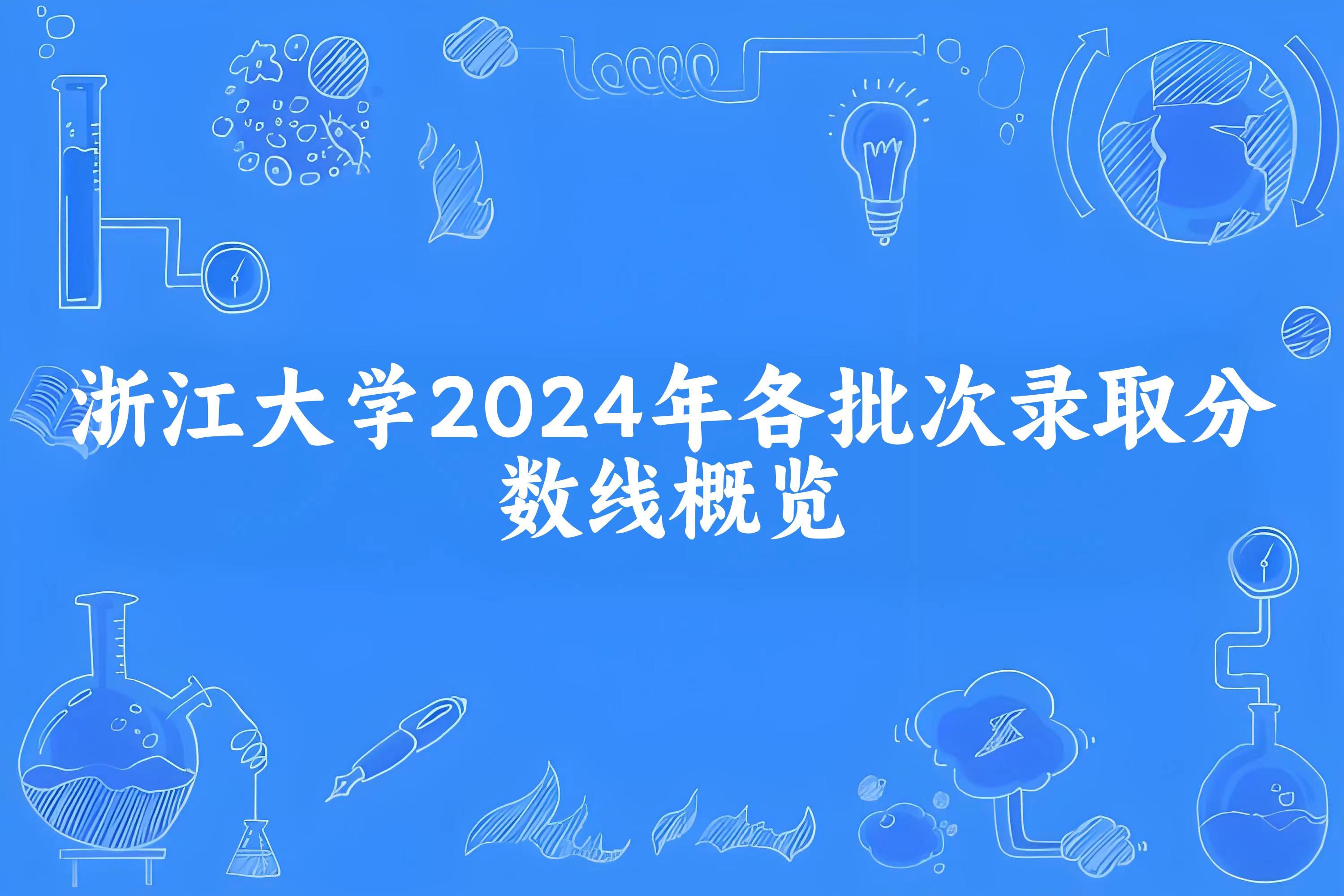 浙江大学2024年各批次录取分数线概览